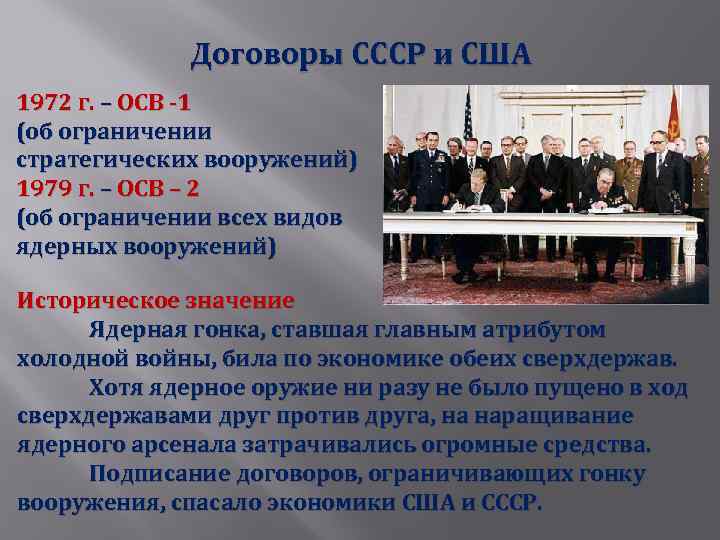 Договоры СССР и США

1972 г. – ОСВ -1
(об ограничении стратегических вооружений)
1979 г. – ОСВ – 2
(об ограничении всех видов ядерных вооружений)

Историческое значение

Ядерная гонка, ставшая главным атрибутом холодной войны, била по экономике обеих сверхдержав.

Хотя ядерное оружие ни разу не было пущено в ход сверхдержавами друг против друга, на наращивание ядерного арсенала затрачивались огромные средства.

Подписание договоров, ограничивающих гонку вооружения, спасало экономики США и СССР.